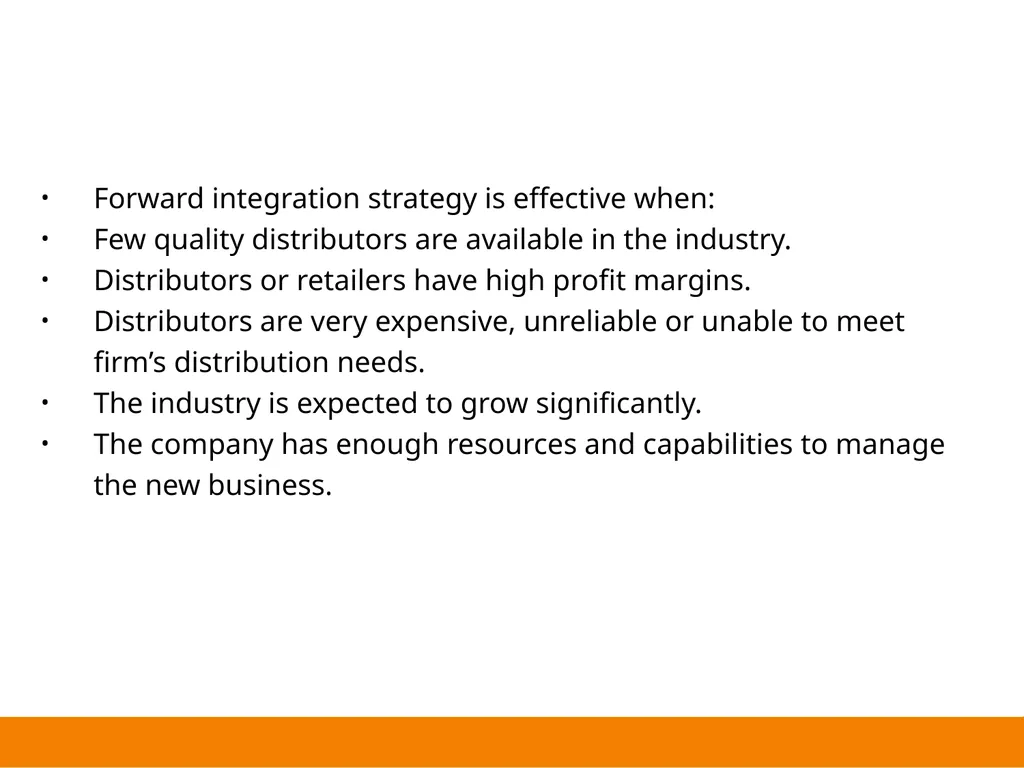 • Forward integration strategy is effective when:
• Few quality distributors are available in the industry.
• Distributors or retailers have high profit margins.
• Distributors are very expensive, unreliable or unable to meet firm's distribution needs.
• The industry is expected to grow significantly.
• The company has enough resources and capabilities to manage the new business.